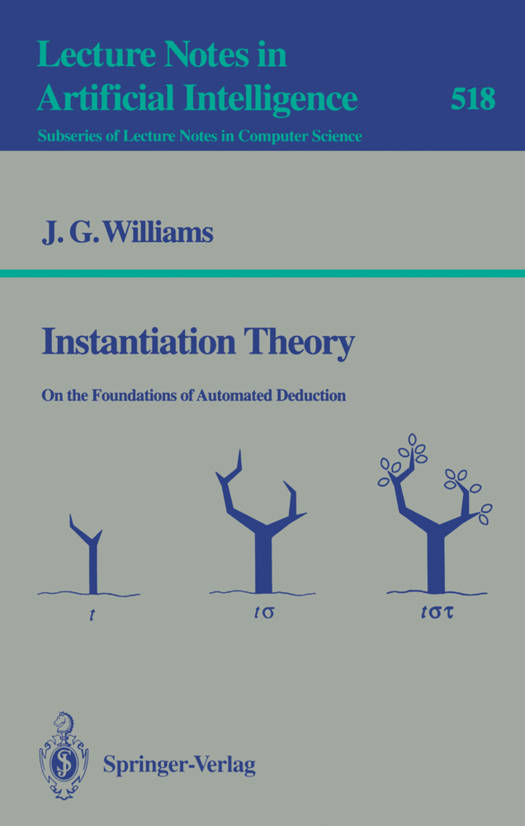 Lecture Notes in Artificial Intelligence

518

Subseries of Lecture Notes in Computer Science

J. G. Williams

Instantiation Theory

On the Foundations of Automated Deduction

$t$

$t\sigma$

$t\sigma\tau$

Springer-Verlag